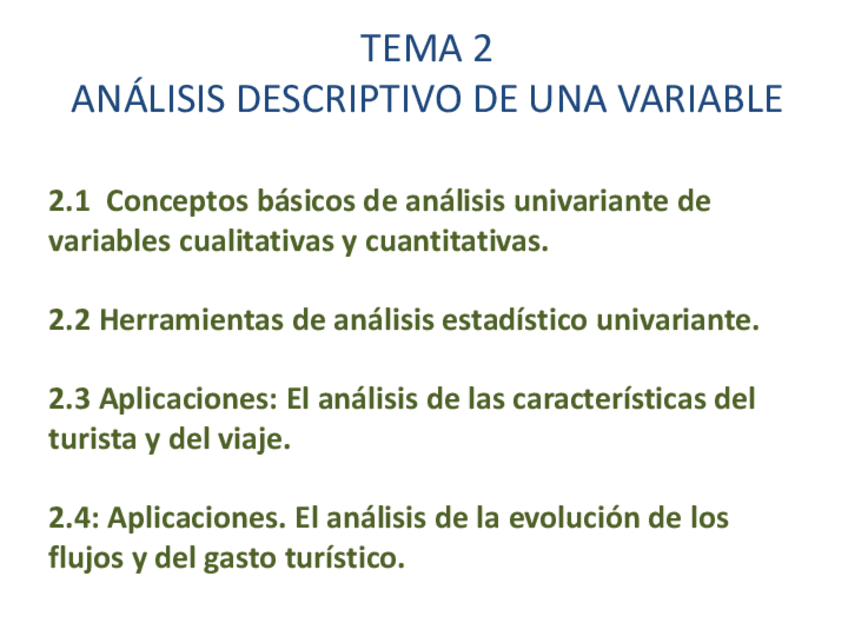 TEMA 2
ANÁLISIS DESCRIPTIVO DE UNA VARIABLE

2.1 Conceptos básicos de análisis univariante de variables cualitativas y cuantitativas.

2.2 Herramientas de análisis estadístico univariante.

2.3 Aplicaciones: El análisis de las características del turista y del viaje.

2.4: Aplicaciones. El análisis de la evolución de los flujos y del gasto turístico.